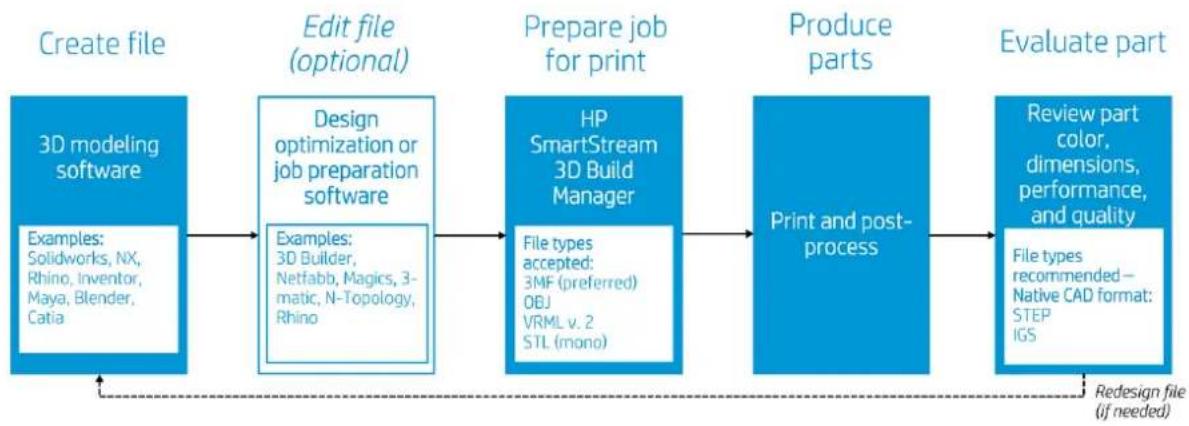 Create file

3D modeling software

Examples:
Solidworks, NX, Rhino, Inventor, Maya, Blender, Catia

Edit file (optional)

Design optimization or job preparation software

Examples:
3D Builder, Netfabb, Magics, 3-matic, N-Topology, Rhino

Prepare job for print

HP SmartStream 3D Build Manager

File types accepted:
3MF (preferred)
OBJ
VRML v. 2
STL (mono)

Produce parts

Print and post-process

Evaluate part

Review part color, dimensions, performance, and quality

File types recommended – Native CAD format:
STEP
IGS

Redesign file (if needed)